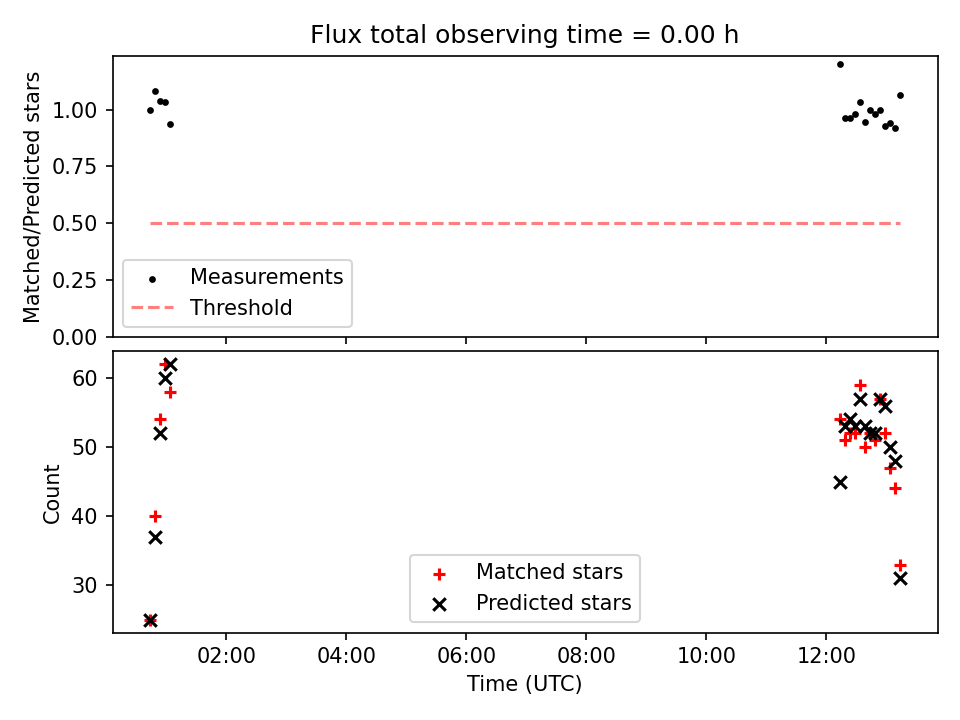 Flux total observing time = 0.00 h

Matched/Predicted stars

1.00
0.75
0.50
0.25
0.00

Measurements
Threshold

Count

60
50
40
30

Matched stars
Predicted stars

02:00
04:00
06:00
08:00
10:00
12:00

Time (UTC)